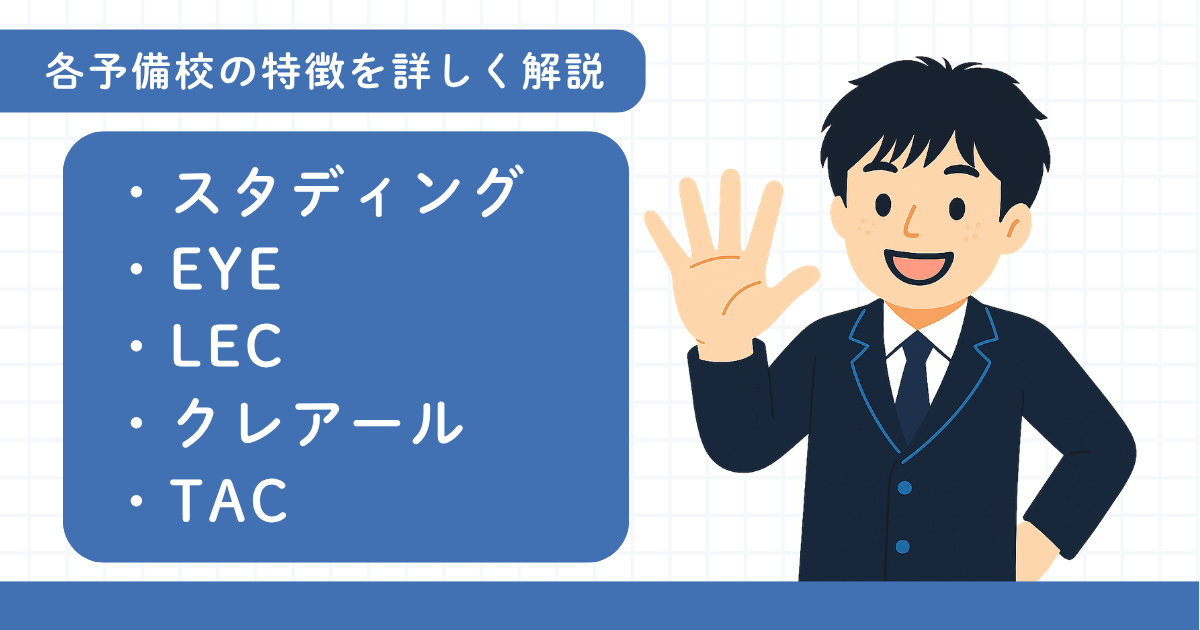 各予備校の特徴を詳しく解説

・スタディング
・EYE
・LEC
・クレアール
・TAC